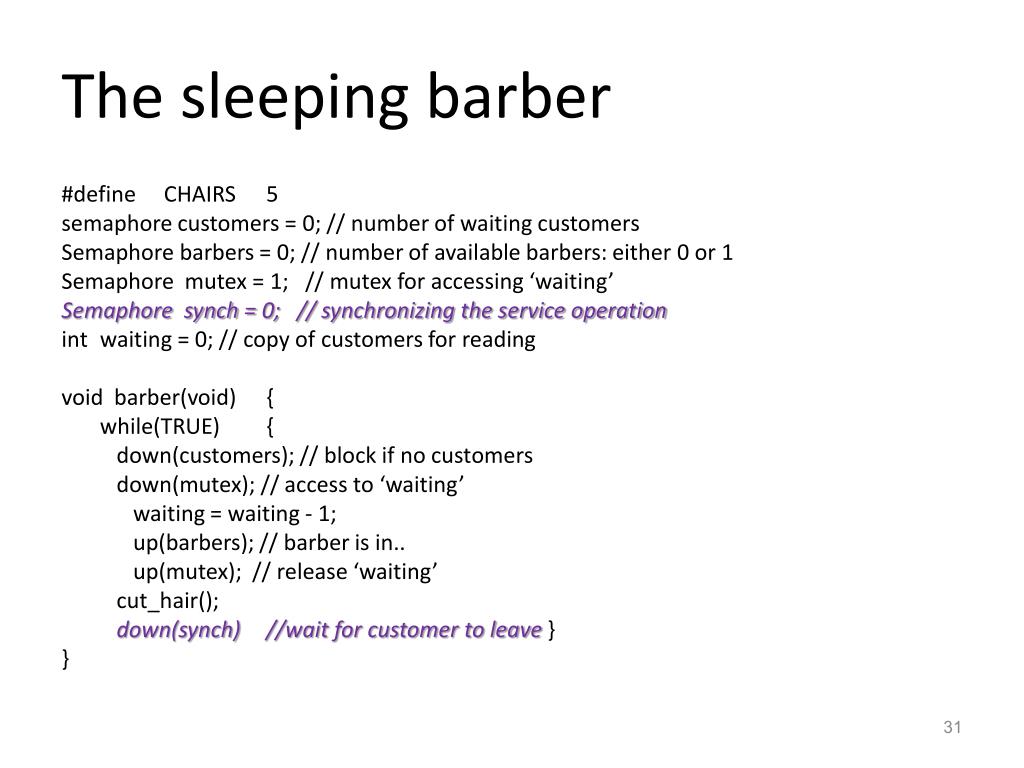 The sleeping barber

#define CHAIRS 5
semaphore customers = 0; // number of waiting customers
Semaphore barbers = 0; // number of available barbers: either 0 or 1
Semaphore mutex = 1; // mutex for accessing ‘waiting’
Semaphore synch = 0; // synchronizing the service operation
int waiting = 0; // copy of customers for reading

void barber(void) {
while(TRUE) {
down(customers); // block if no customers
down(mutex); // access to ‘waiting’
waiting = waiting - 1;
up(barbers); // barber is in..
up(mutex); // release ‘waiting’
cut_hair();
down(synch) //wait for customer to leave }
}

31